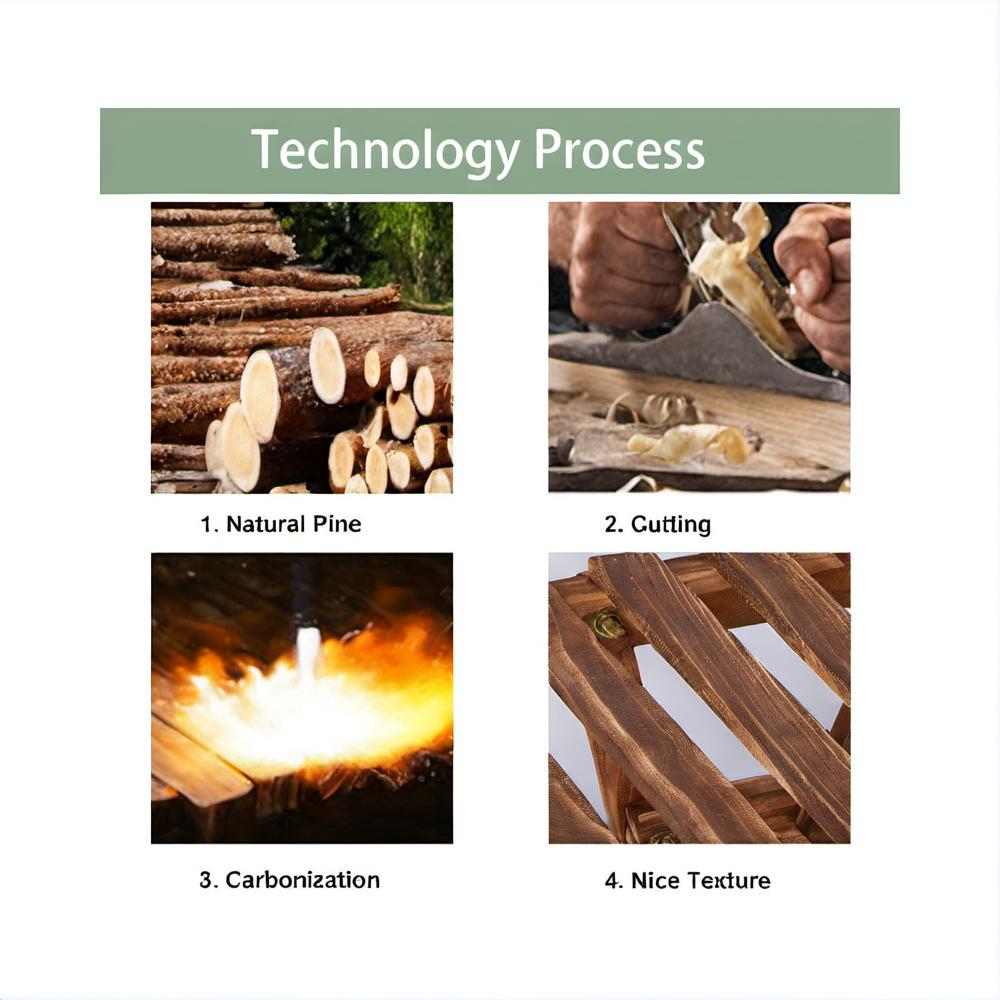 Technology Process

1. Natural Pine

2. Cutting

3. Carbonization

4. Nice Texture